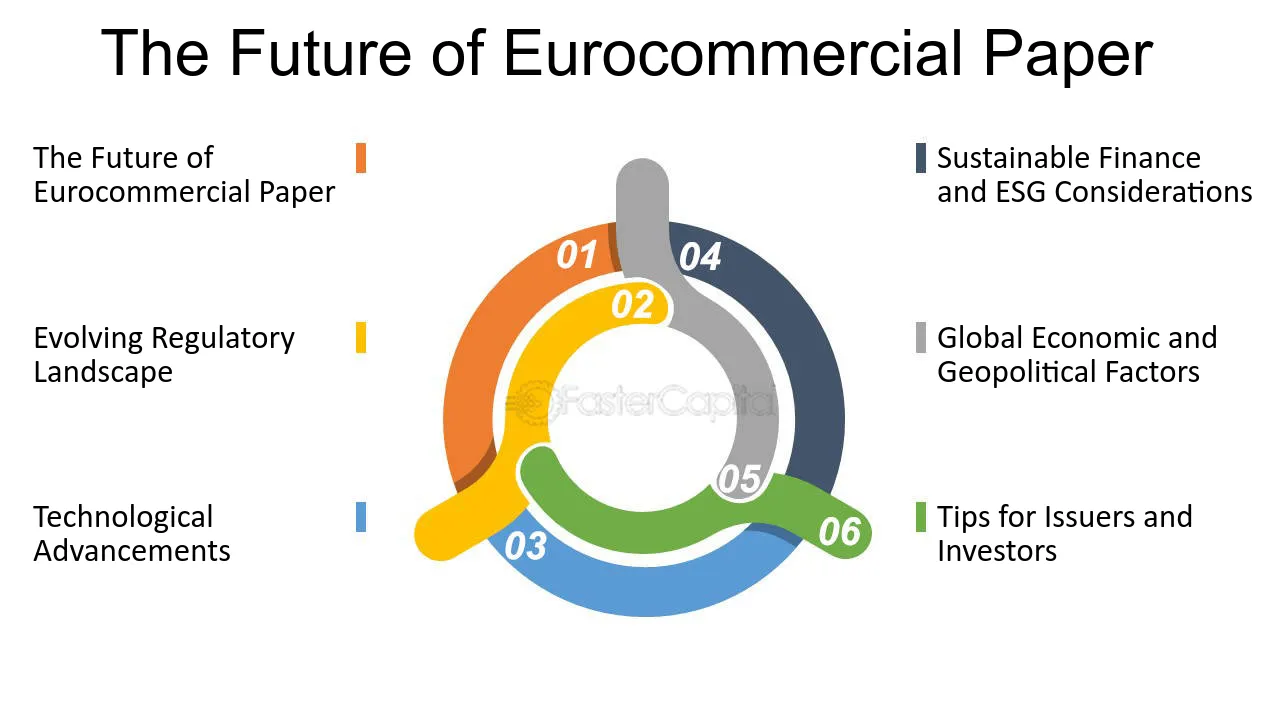 The Future of Eurocommercial Paper

The Future of Eurocommercial Paper

Evolving Regulatory Landscape

Technological Advancements

01
02
03
04
05
06

Sustainable Finance and ESG Considerations

Global Economic and Geopolitical Factors

Tips for Issuers and Investors

FasterCapital